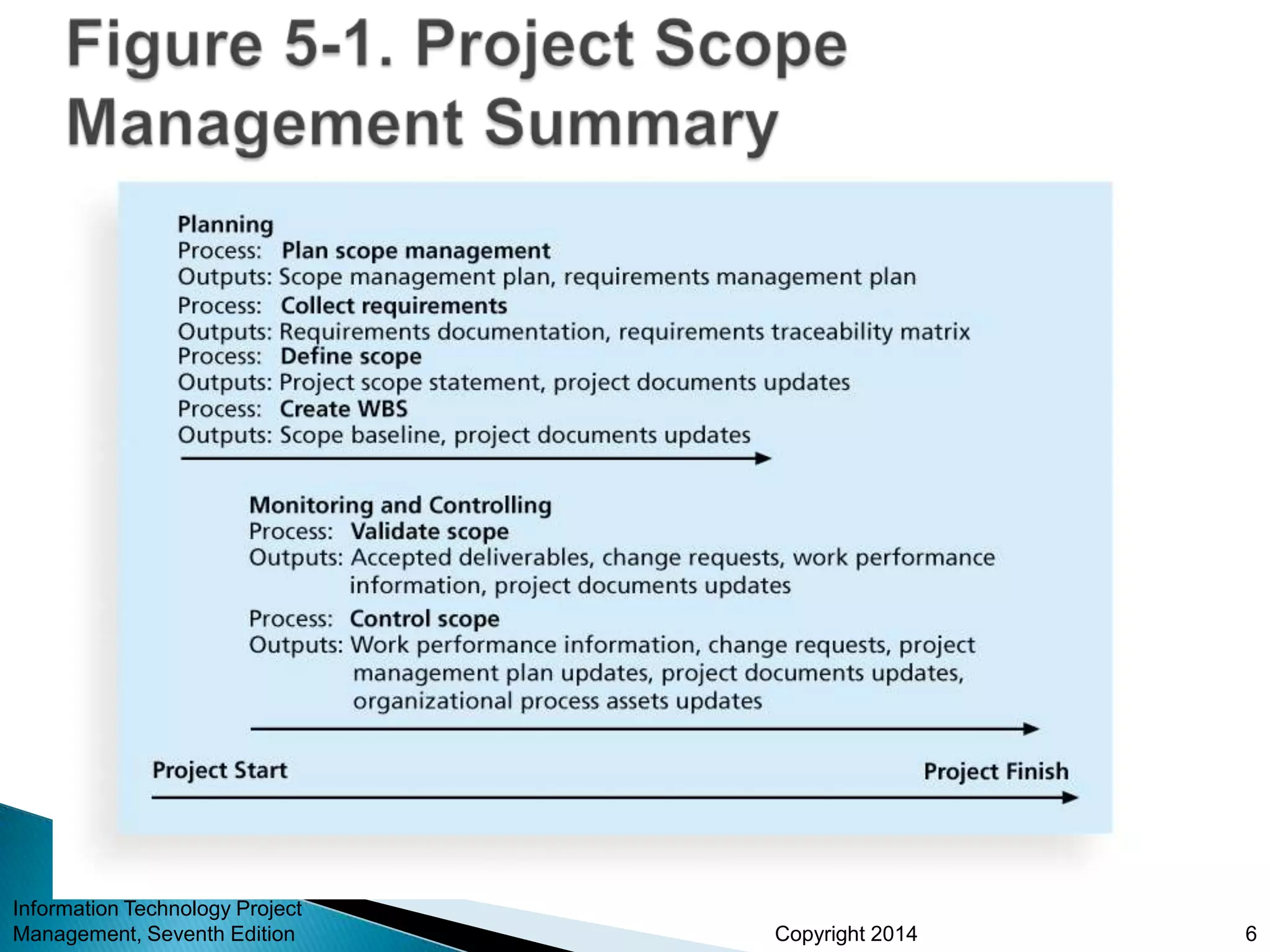 Figure 5-1. Project Scope Management Summary

Planning
Process: Plan scope management
Outputs: Scope management plan, requirements management plan
Process: Collect requirements
Outputs: Requirements documentation, requirements traceability matrix
Process: Define scope
Outputs: Project scope statement, project documents updates
Process: Create WBS
Outputs: Scope baseline, project documents updates

Monitoring and Controlling
Process: Validate scope
Outputs: Accepted deliverables, change requests, work performance information, project documents updates
Process: Control scope
Outputs: Work performance information, change requests, project management plan updates, project documents updates, organizational process assets updates

Project Start

Project Finish

Information Technology Project Management, Seventh Edition

Copyright 2014

6